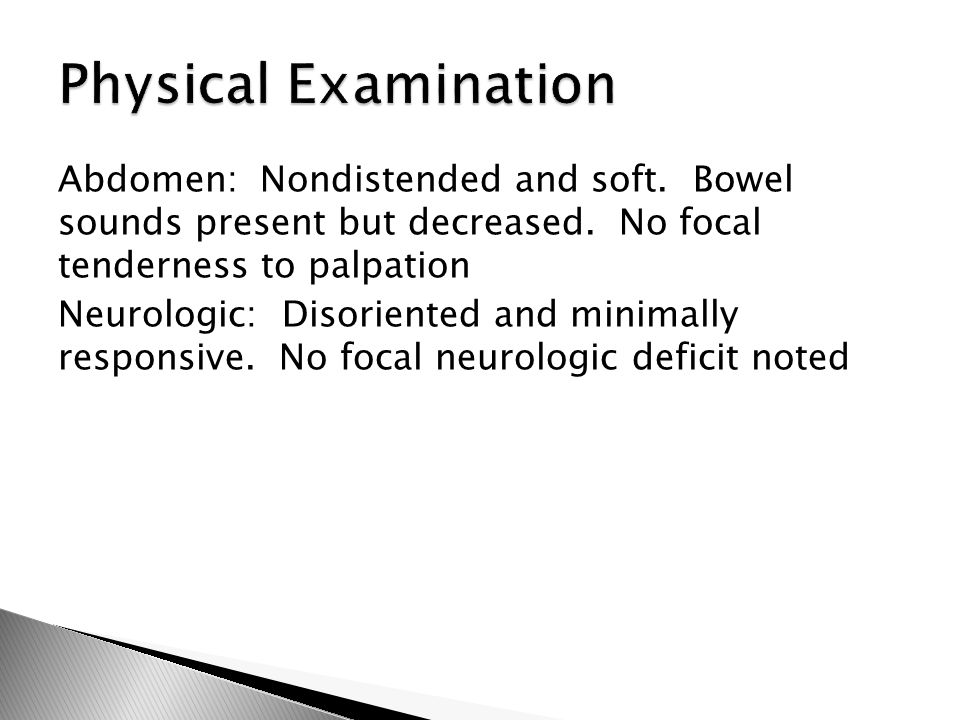 Physical Examination

Abdomen:  Nondistended and soft.  Bowel sounds present but decreased.  No focal tenderness to palpation

Neurologic:  Disoriented and minimally responsive.  No focal neurologic deficit noted